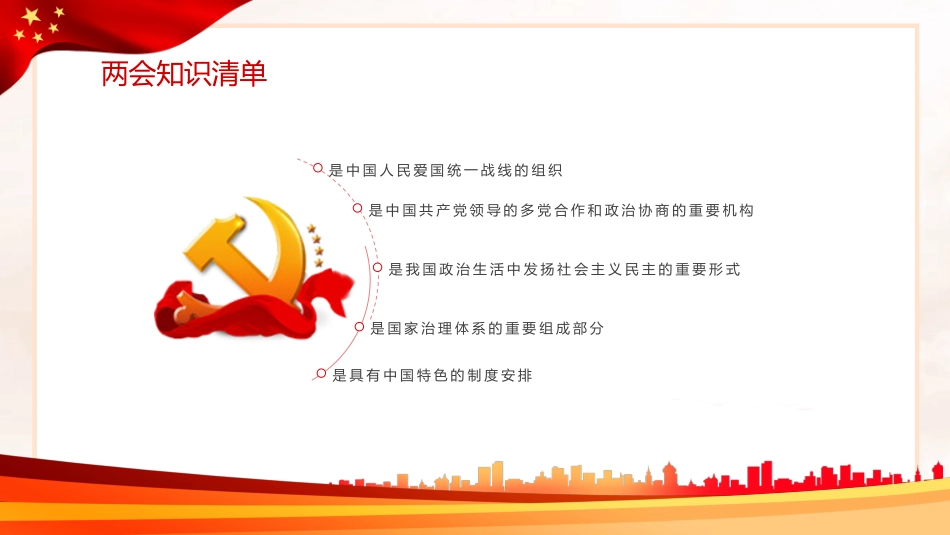 两会知识清单

是中国人民爱国统一战线的组织

是中国共产党领导的多党合作和政治协商的重要机构

是我国政治生活中发扬社会主义民主的重要形式

是国家治理体系的重要组成部分

是具有中国特色的制度安排